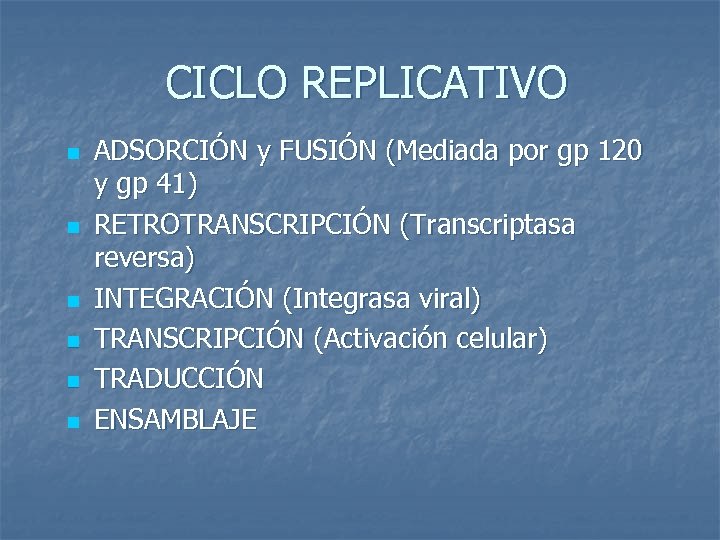 CICLO REPLICATIVO

- ADSORCIÓN y FUSIÓN (Mediada por gp 120 y gp 41)
- RETROTRANSCRIPCIÓN (Transcriptasa reversa)
- INTEGRACIÓN (Integrasa viral)
- TRANSCRIPCIÓN (Activación celular)
- TRADUCCIÓN
- ENSAMBLAJE